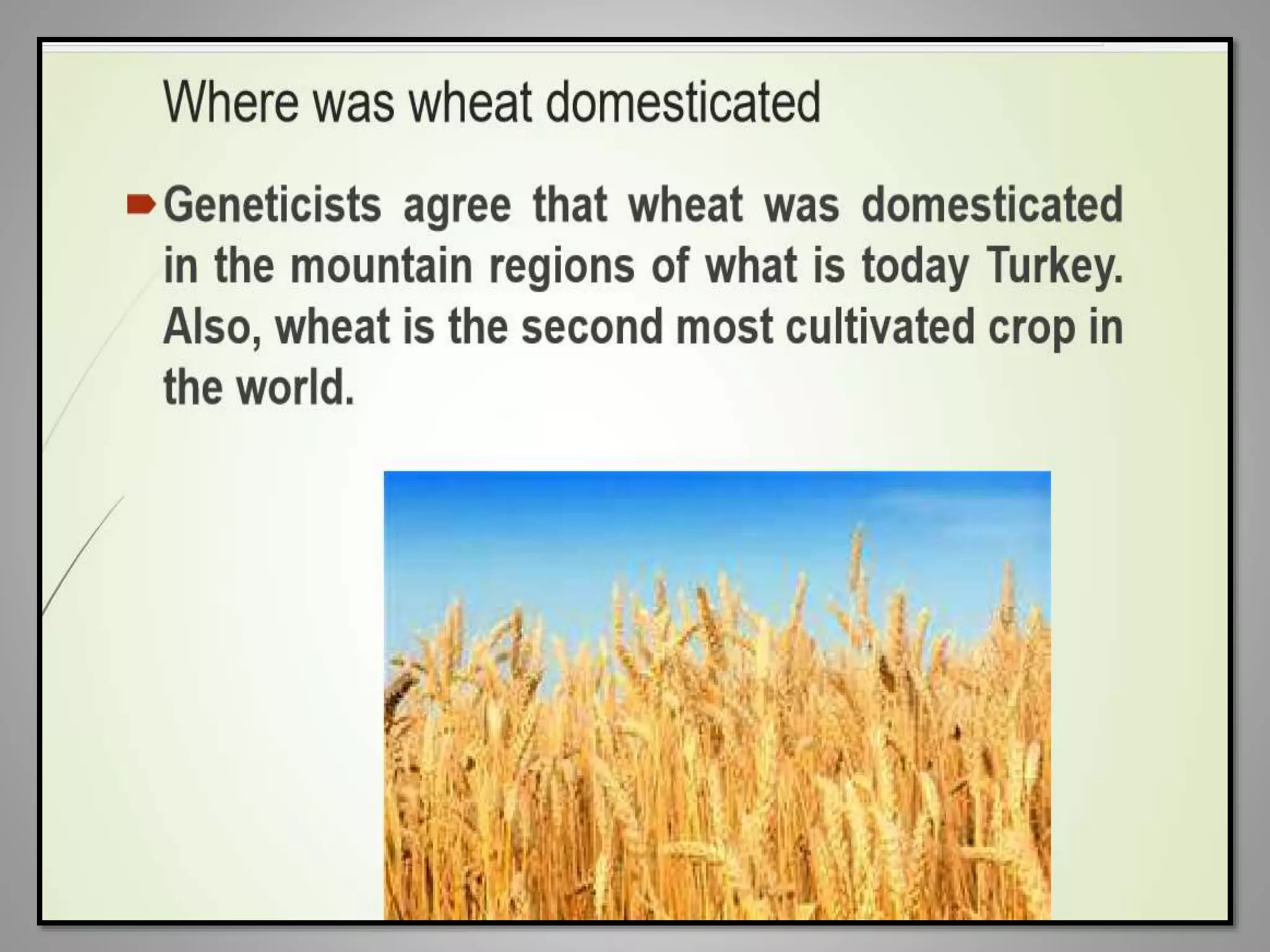 Where was wheat domesticated

Geneticists agree that wheat was domesticated in the mountain regions of what is today Turkey. Also, wheat is the second most cultivated crop in the world.